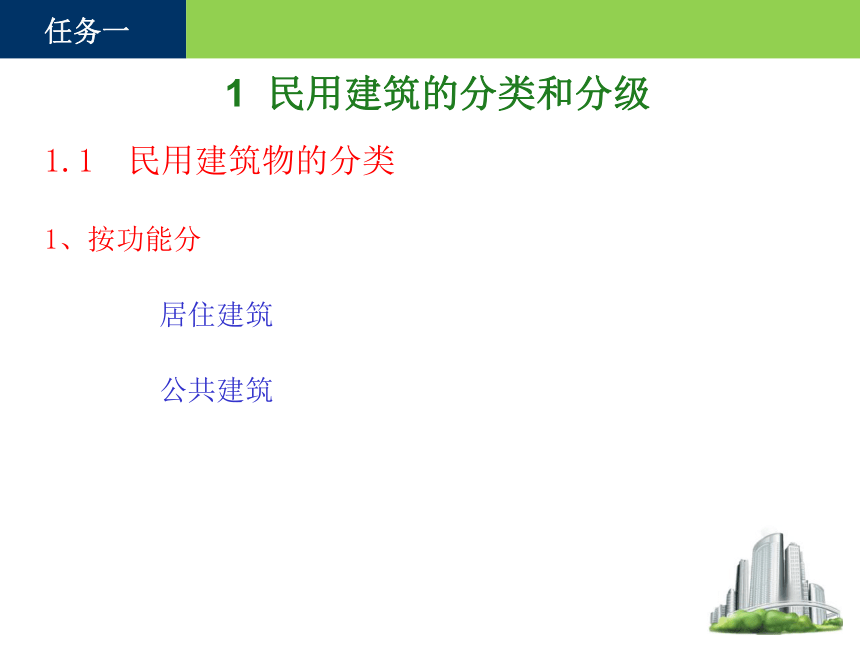 任务一

1 民用建筑的分类和分级

1.1 民用建筑物的分类

1、按功能分

居住建筑

公共建筑